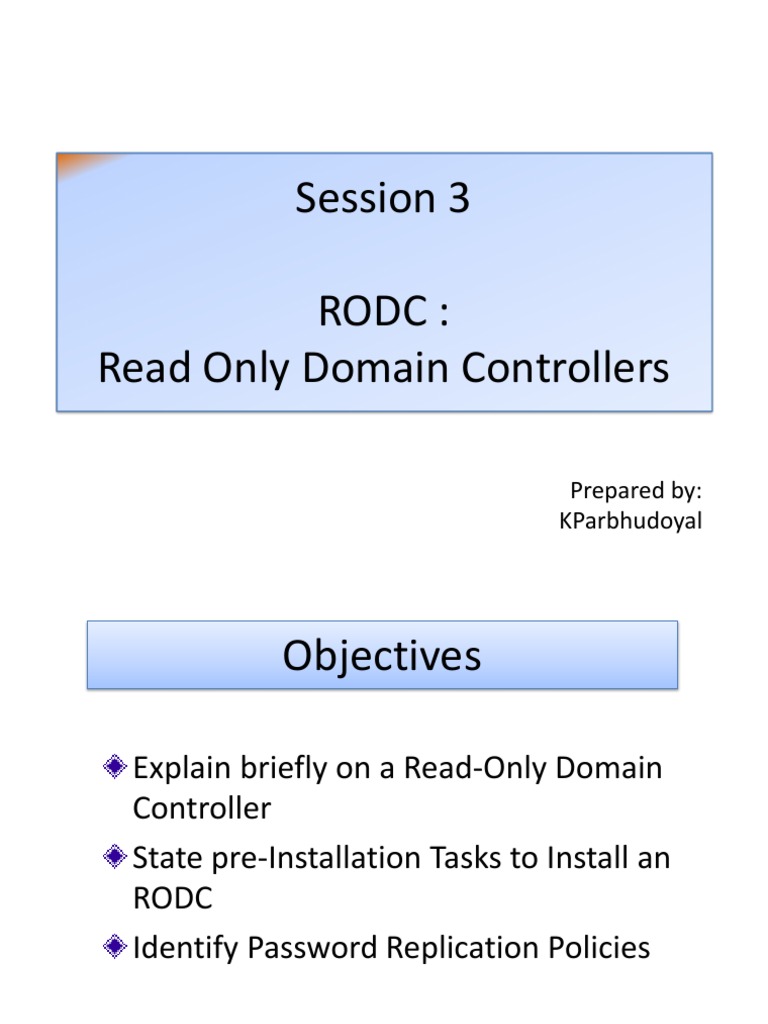 Session 3

RODC :
Read Only Domain Controllers

Prepared by:
KParbhudoyal

Objectives

Explain briefly on a Read-Only Domain Controller

State pre-Installation Tasks to Install an RODC

Identify Password Replication Policies